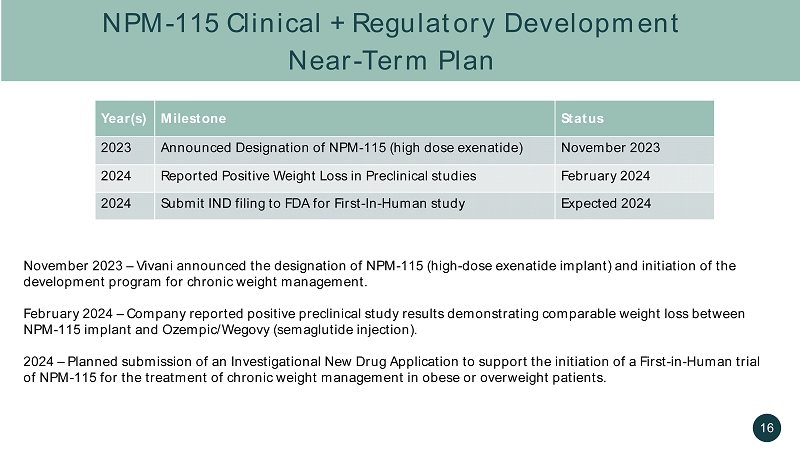 NPM-115 Clinical + Regulatory Development Near-Term Plan

| Year(s) | Milestone | Status |
|---|---|---|
| 2023 | Announced Designation of NPM-115 (high dose exenatide) | November 2023 |
| 2024 | Reported Positive Weight Loss in Preclinical studies | February 2024 |
| 2024 | Submit IND filing to FDA for First-In-Human study | Expected 2024 |

November 2023 – Vivani announced the designation of NPM-115 (high-dose exenatide implant) and initiation of the development program for chronic weight management.

February 2024 – Company reported positive preclinical study results demonstrating comparable weight loss between NPM-115 implant and Ozempic/Wegovy (semaglutide injection).

2024 – Planned submission of an Investigational New Drug Application to support the initiation of a First-in-Human trial of NPM-115 for the treatment of chronic weight management in obese or overweight patients.

16